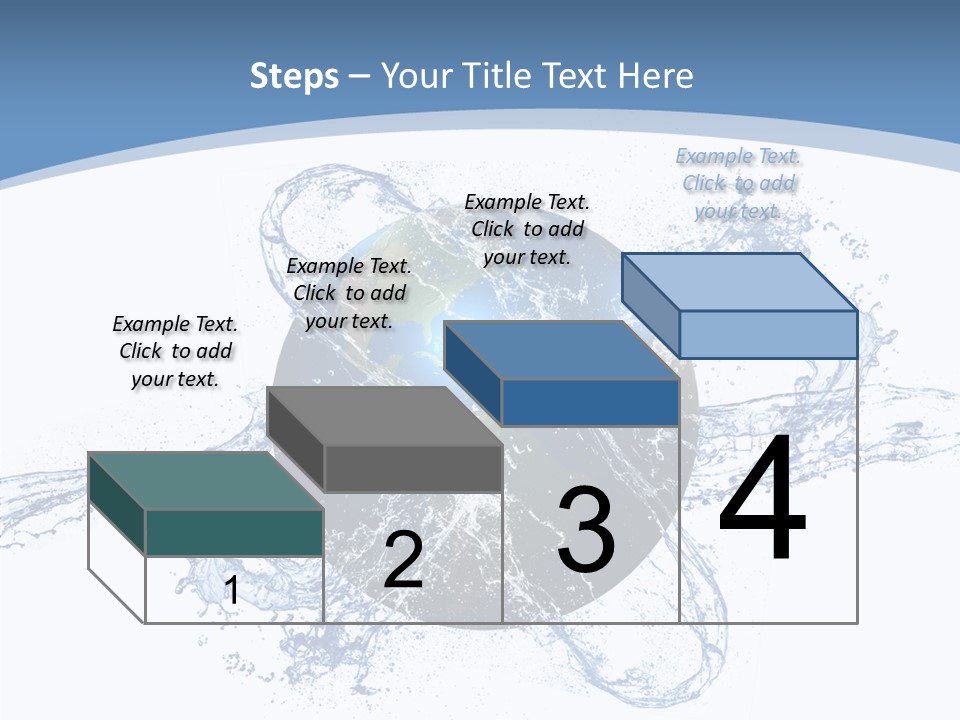 Steps – Your Title Text Here

Example Text. Click to add your text.

Example Text. Click to add your text.

Example Text. Click to add your text.

Example Text. Click to add your text.

1

2

3

4